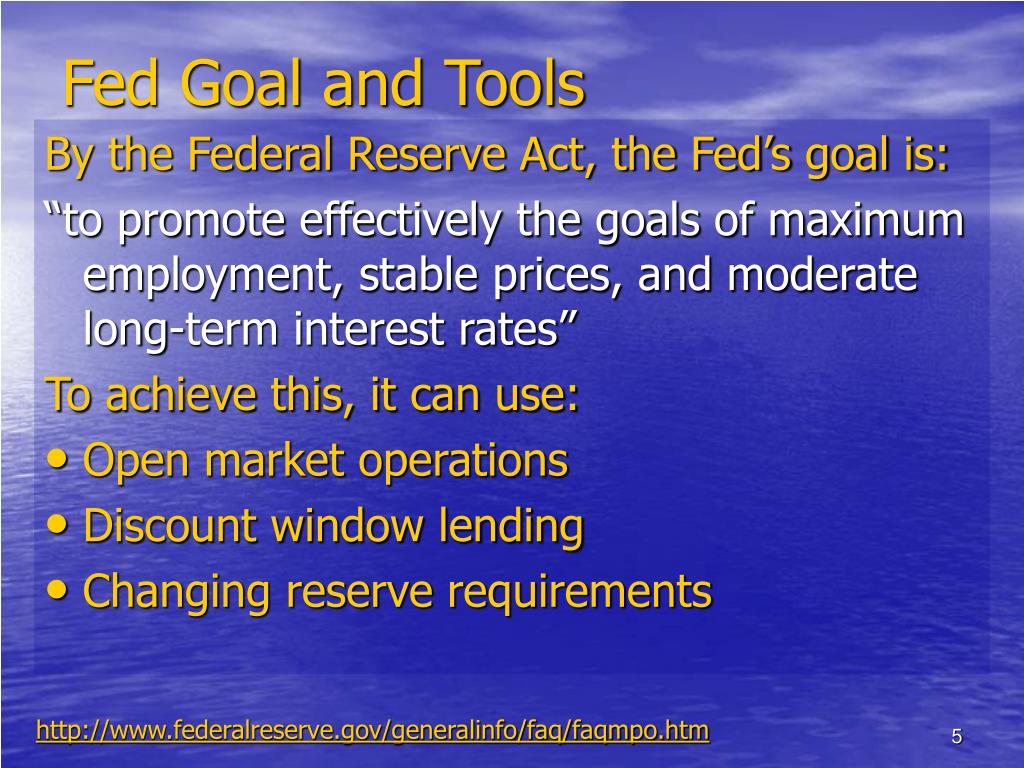 Fed Goal and Tools

By the Federal Reserve Act, the Fed’s goal is:

“to promote effectively the goals of maximum employment, stable prices, and moderate long-term interest rates”

To achieve this, it can use:

• Open market operations
• Discount window lending
• Changing reserve requirements

http://www.federalreserve.gov/generalinfo/faq/faqmpo.htm

5